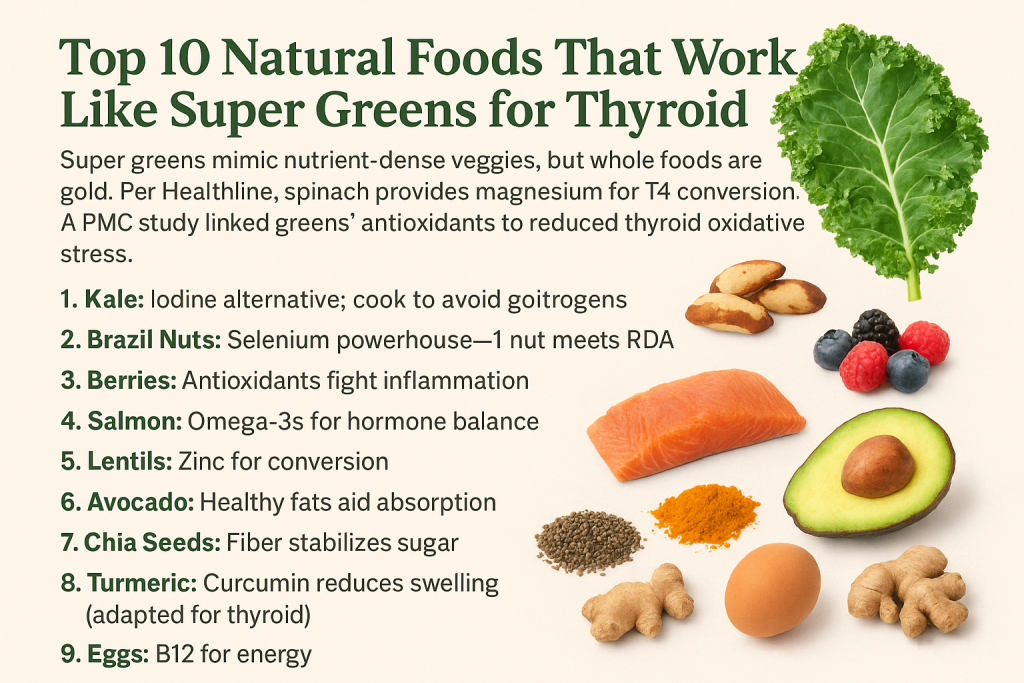 Top 10 Natural Foods That Work Like Super Greens for Thyroid

Super greens mimic nutrient-dense veggies, but whole foods are gold. Per Healthline, spinach provides magnesium for T4 conversion. A PMC study linked greens' antioxidants to reduced thyroid oxidative stress.

1. Kale: Iodine alternative; cook to avoid goitrogens
2. Brazil Nuts: Selenium powerhouse—1 nut meets RDA
3. Berries: Antioxidants fight inflammation
4. Salmon: Omega-3s for hormone balance
5. Lentils: Zinc for conversion
6. Avocado: Healthy fats aid absorption
7. Chia Seeds: Fiber stabilizes sugar
8. Turmeric: Curcumin reduces swelling (adapted for thyroid)
9. Eggs: B12 for energy